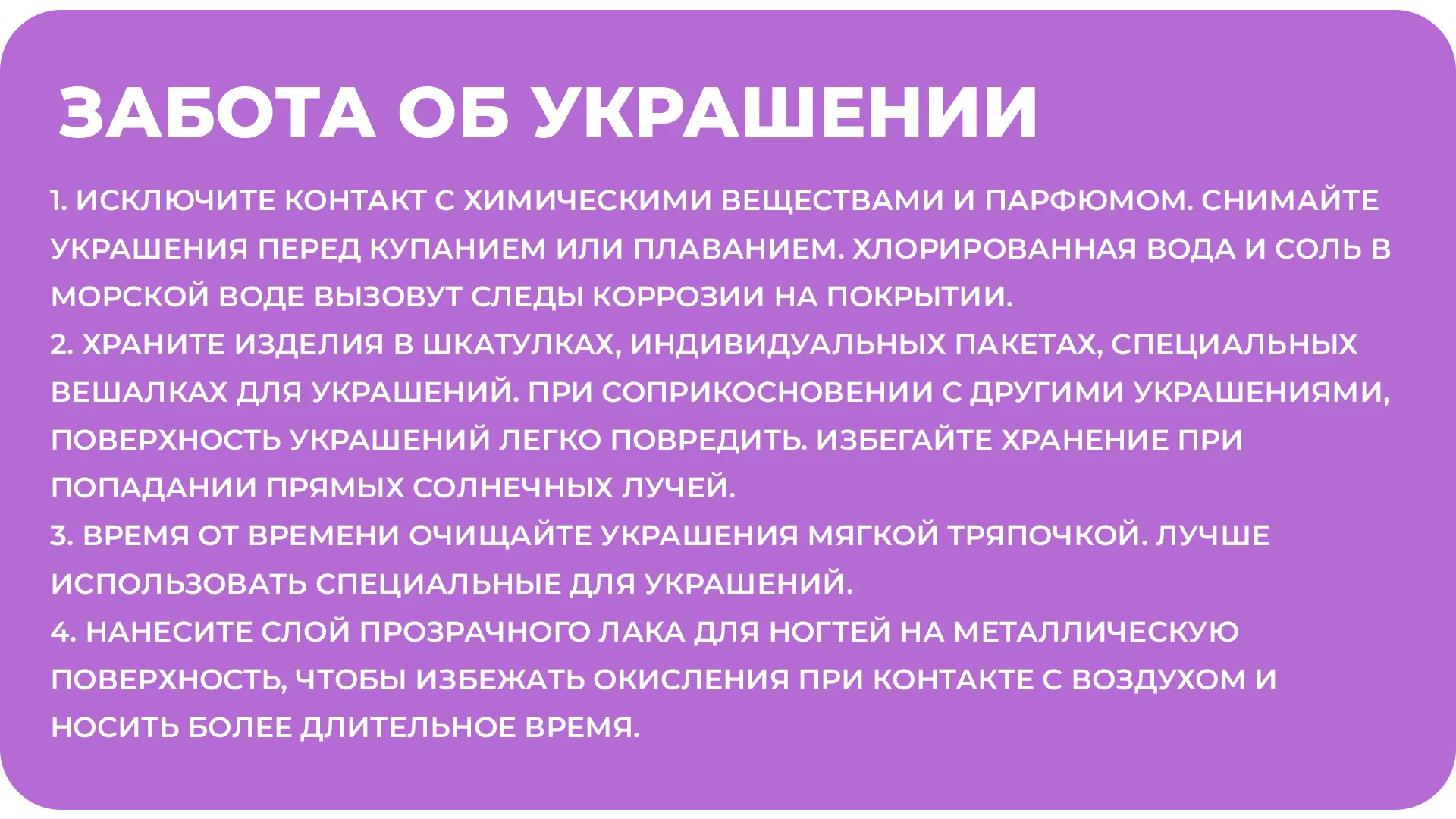 ЗАБОТА ОБ УКРАШЕНИИ

1. ИСКЛЮЧИТЕ КОНТАКТ С ХИМИЧЕСКИМИ ВЕЩЕСТВАМИ И ПАРФЮМОМ. СНИМАЙТЕ УКРАШЕНИЯ ПЕРЕД КУПАНИЕМ ИЛИ ПЛАВАНИЕМ. ХЛОРИРОВАННАЯ ВОДА И СОЛЬ В МОРСКОЙ ВОДЕ ВЫЗОВУТ СЛЕДЫ КОРРОЗИИ НА ПОКРЫТИИ.
2. ХРАНИТЕ ИЗДЕЛИЯ В ШКАТУЛКАХ, ИНДИВИДУАЛЬНЫХ ПАКЕТАХ, СПЕЦИАЛЬНЫХ ВЕШАЛКАХ ДЛЯ УКРАШЕНИЙ. ПРИ СОПРИКОСНОВЕНИИ С ДРУГИМИ УКРАШЕНИЯМИ, ПОВЕРХНОСТЬ УКРАШЕНИЙ ЛЕГКО ПОВРЕДИТЬ. ИЗБЕГАЙТЕ ХРАНЕНИЕ ПРИ ПОПАДАНИИ ПРЯМЫХ СОЛНЕЧНЫХ ЛУЧЕЙ.
3. ВРЕМЯ ОТ ВРЕМЕНИ ОЧИЩАЙТЕ УКРАШЕНИЯ МЯГКОЙ ТРЯПОЧКОЙ. ЛУЧШЕ ИСПОЛЬЗОВАТЬ СПЕЦИАЛЬНЫЕ ДЛЯ УКРАШЕНИЙ.
4. НАНЕСИТЕ СЛОЙ ПРОЗРАЧНОГО ЛАКА ДЛЯ НОГТЕЙ НА МЕТАЛЛИЧЕСКУЮ ПОВЕРХНОСТЬ, ЧТОБЫ ИЗБЕЖАТЬ ОКИСЛЕНИЯ ПРИ КОНТАКТЕ С ВОЗДУХОМ И НОСИТЬ БОЛЕЕ ДЛИТЕЛЬНОЕ ВРЕМЯ.